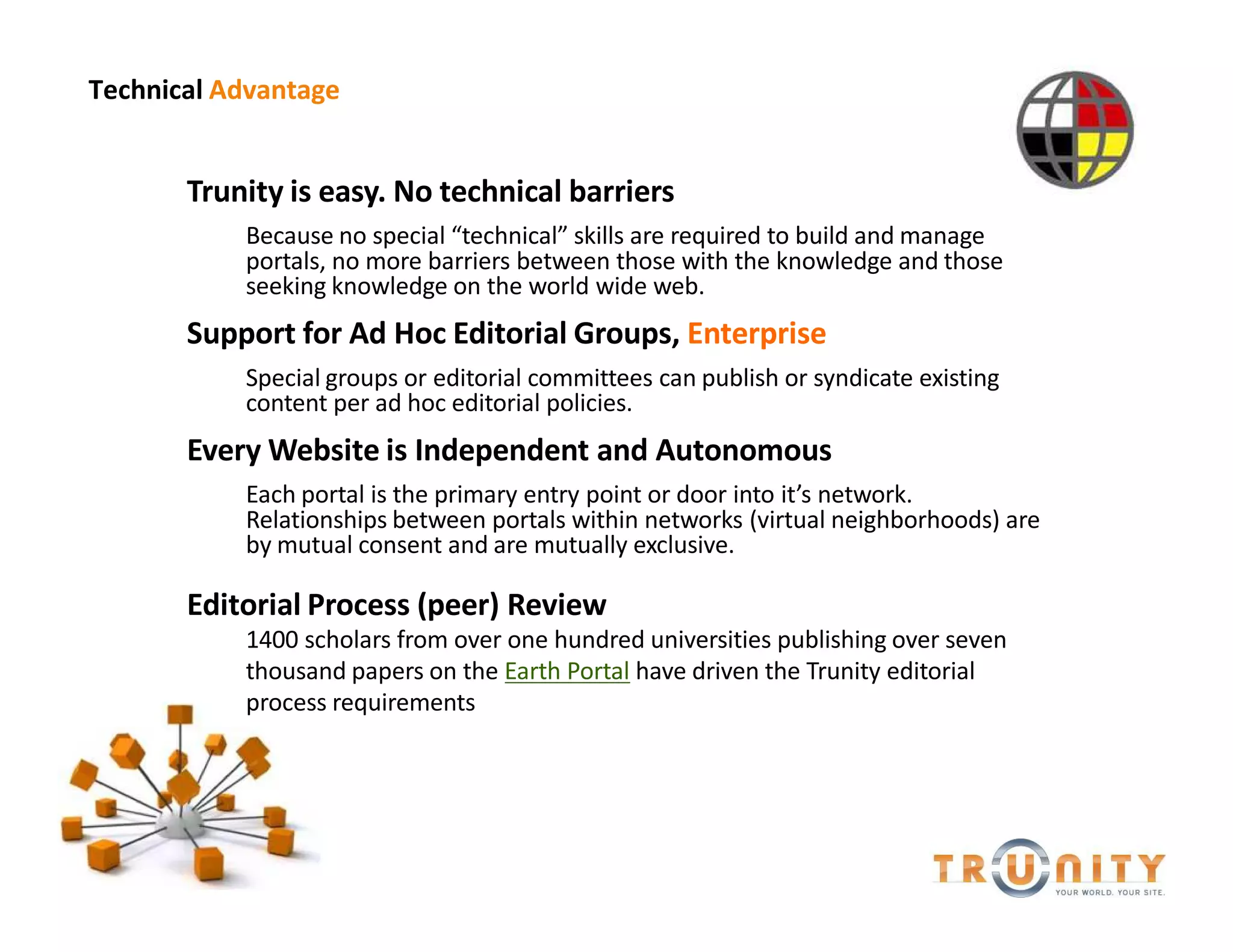 Technical Advantage

Trunity is easy. No technical barriers

Because no special “technical” skills are required to build and manage portals, no more barriers between those with the knowledge and those seeking knowledge on the world wide web.

Support for Ad Hoc Editorial Groups, Enterprise

Special groups or editorial committees can publish or syndicate existing content per ad hoc editorial policies.

Every Website is Independent and Autonomous

Each portal is the primary entry point or door into it’s network. Relationships between portals within networks (virtual neighborhoods) are by mutual consent and are mutually exclusive.

Editorial Process (peer) Review

1400 scholars from over one hundred universities publishing over seven thousand papers on the Earth Portal have driven the Trunity editorial process requirements

TRUNITY
YOUR WORLD. YOUR SITE.